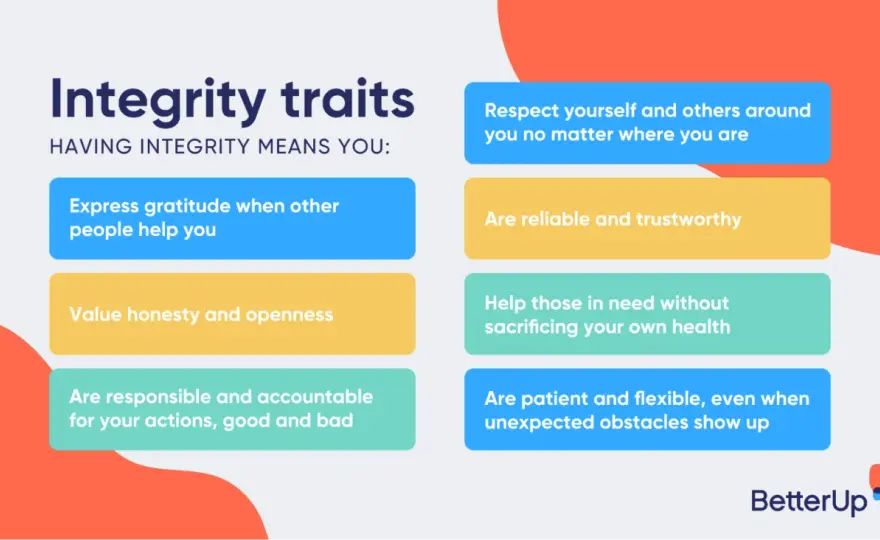 Integrity traits
HAVING INTEGRITY MEANS YOU:

Express gratitude when other people help you

Value honesty and openness

Are responsible and accountable for your actions, good and bad

Respect yourself and others around you no matter where you are

Are reliable and trustworthy

Help those in need without sacrificing your own health

Are patient and flexible, even when unexpected obstacles show up

BetterUp